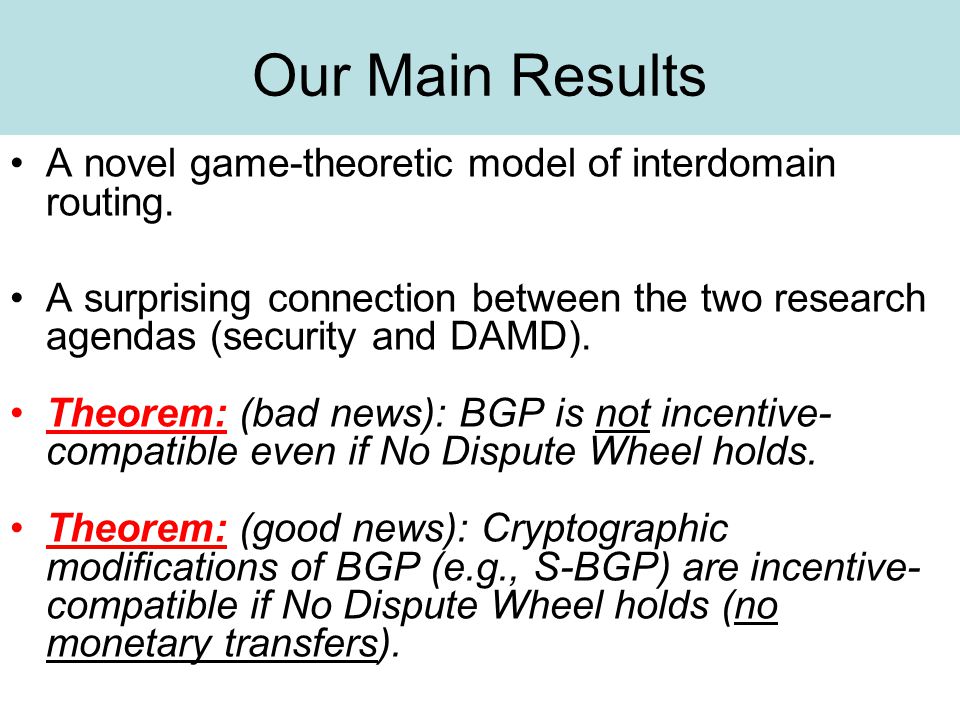 Our Main Results

• A novel game-theoretic model of interdomain routing.

• A surprising connection between the two research agendas (security and DAMD).

• Theorem: (bad news): BGP is not incentive-compatible even if No Dispute Wheel holds.

• Theorem: (good news): Cryptographic modifications of BGP (e.g., S-BGP) are incentive-compatible if No Dispute Wheel holds (no monetary transfers).